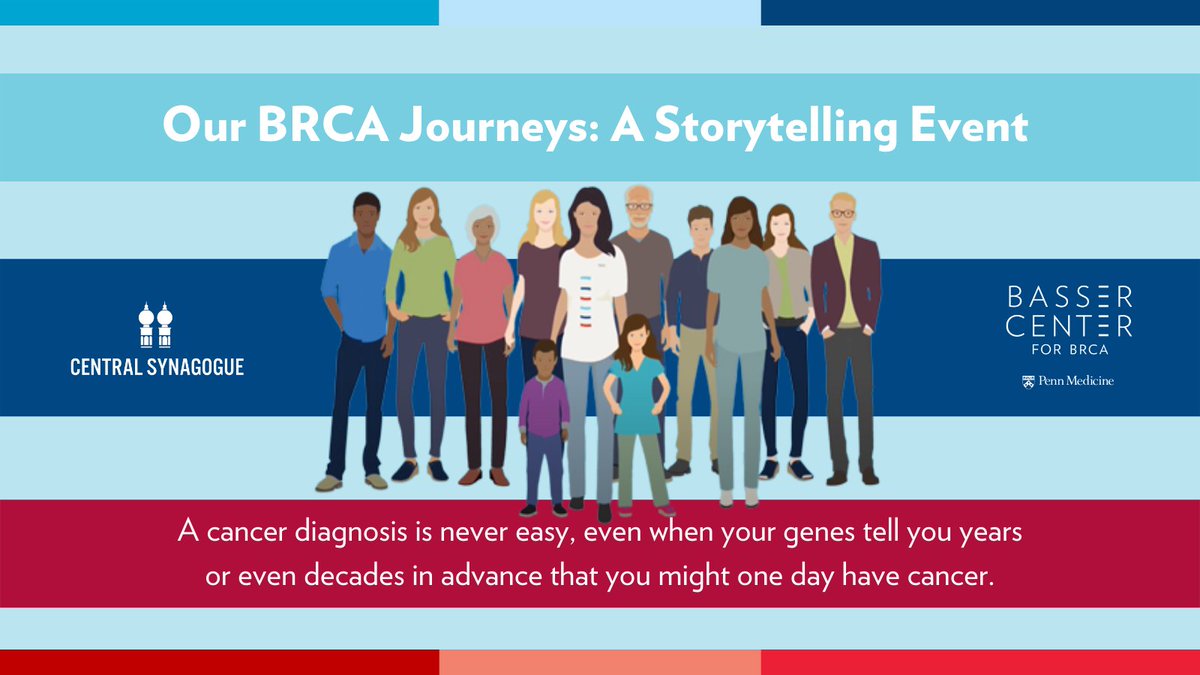 Our BRCA Journeys: A Storytelling Event

CENTRAL SYNAGOGUE

BASSER CENTER FOR BRCA

Penn Medicine

A cancer diagnosis is never easy, even when your genes tell you years or even decades in advance that you might one day have cancer.